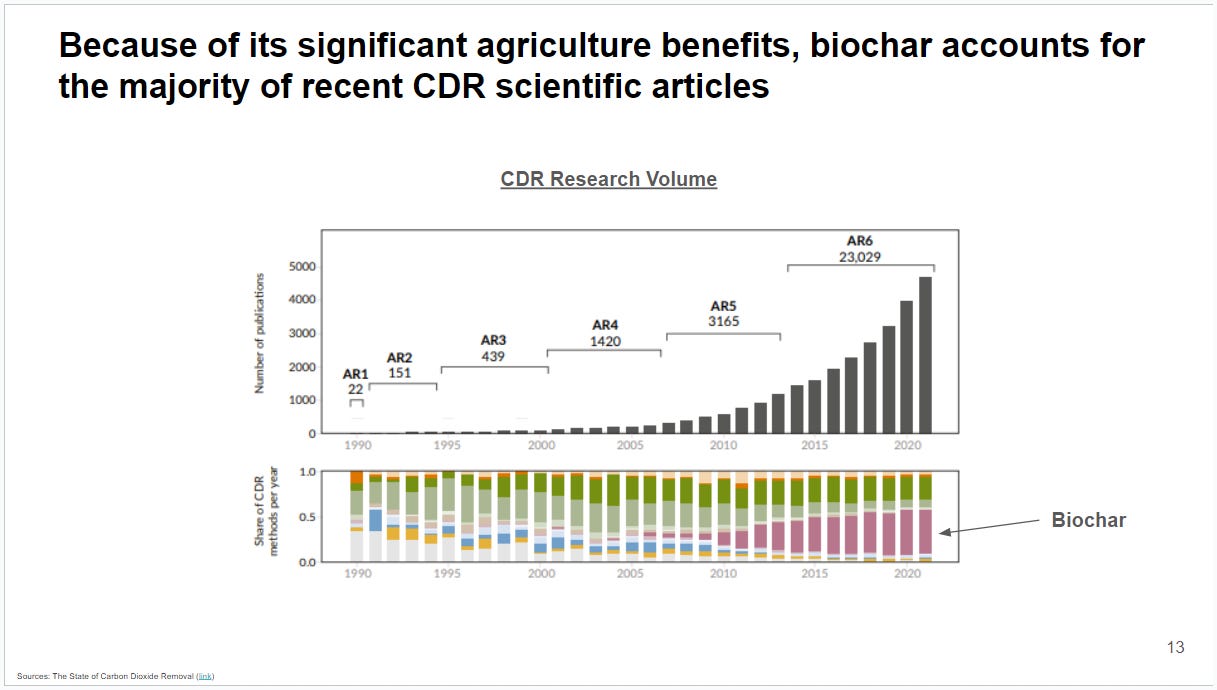 Because of its significant agriculture benefits, biochar accounts for the majority of recent CDR scientific articles

CDR Research Volume

Number of publications

5000
4000
3000
2000
1000
0

AR1
22

AR2
151

AR3
439

AR4
1420

AR5
3165

AR6
23,029

1990 1995 2000 2005 2010 2015 2020

Share of CDR methods per year

1.0
0.5
0.0

1990 1995 2000 2005 2010 2015 2020

Biochar

13

Sources: The State of Carbon Dioxide Removal (link)